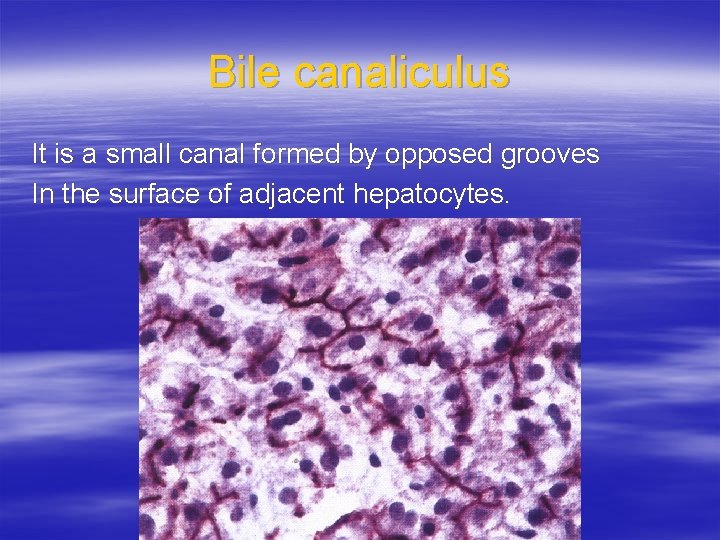 Bile canaliculus

It is a small canal formed by opposed grooves In the surface of adjacent hepatocytes.